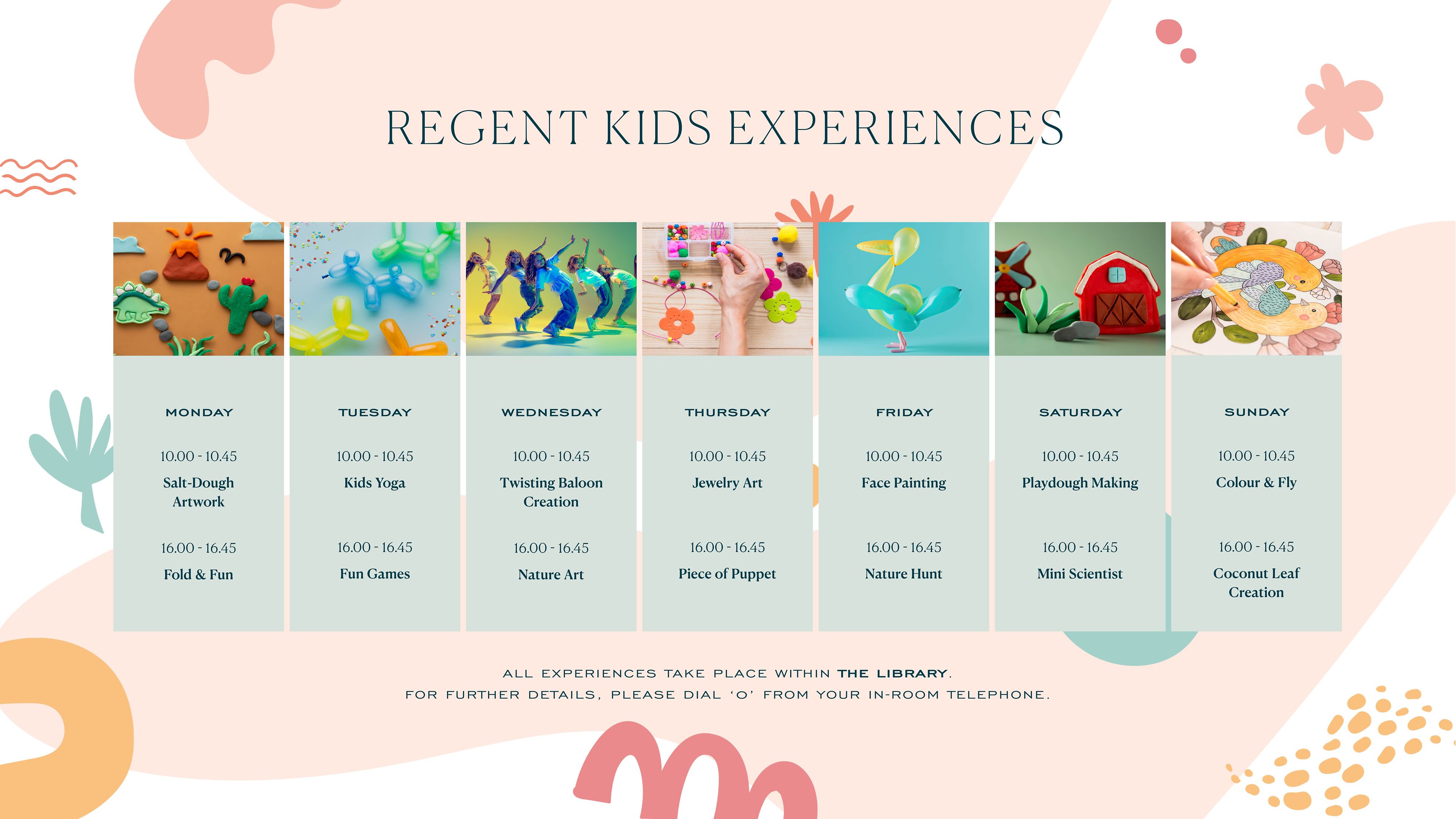 REGENT KIDS EXPERIENCES

MONDAY

10.00 - 10.45
Salt-Dough Artwork

16.00 - 16.45
Fold & Fun

TUESDAY

10.00 - 10.45
Kids Yoga

16.00 - 16.45
Fun Games

WEDNESDAY

10.00 - 10.45
Twisting Baloon Creation

16.00 - 16.45
Nature Art

THURSDAY

10.00 - 10.45
Jewelry Art

16.00 - 16.45
Piece of Puppet

FRIDAY

10.00 - 10.45
Face Painting

16.00 - 16.45
Nature Hunt

SATURDAY

10.00 - 10.45
Playdough Making

16.00 - 16.45
Mini Scientist

SUNDAY

10.00 - 10.45
Colour & Fly

16.00 - 16.45
Coconut Leaf Creation

ALL EXPERIENCES TAKE PLACE WITHIN THE LIBRARY.
FOR FURTHER DETAILS, PLEASE DIAL 'O' FROM YOUR IN-ROOM TELEPHONE.